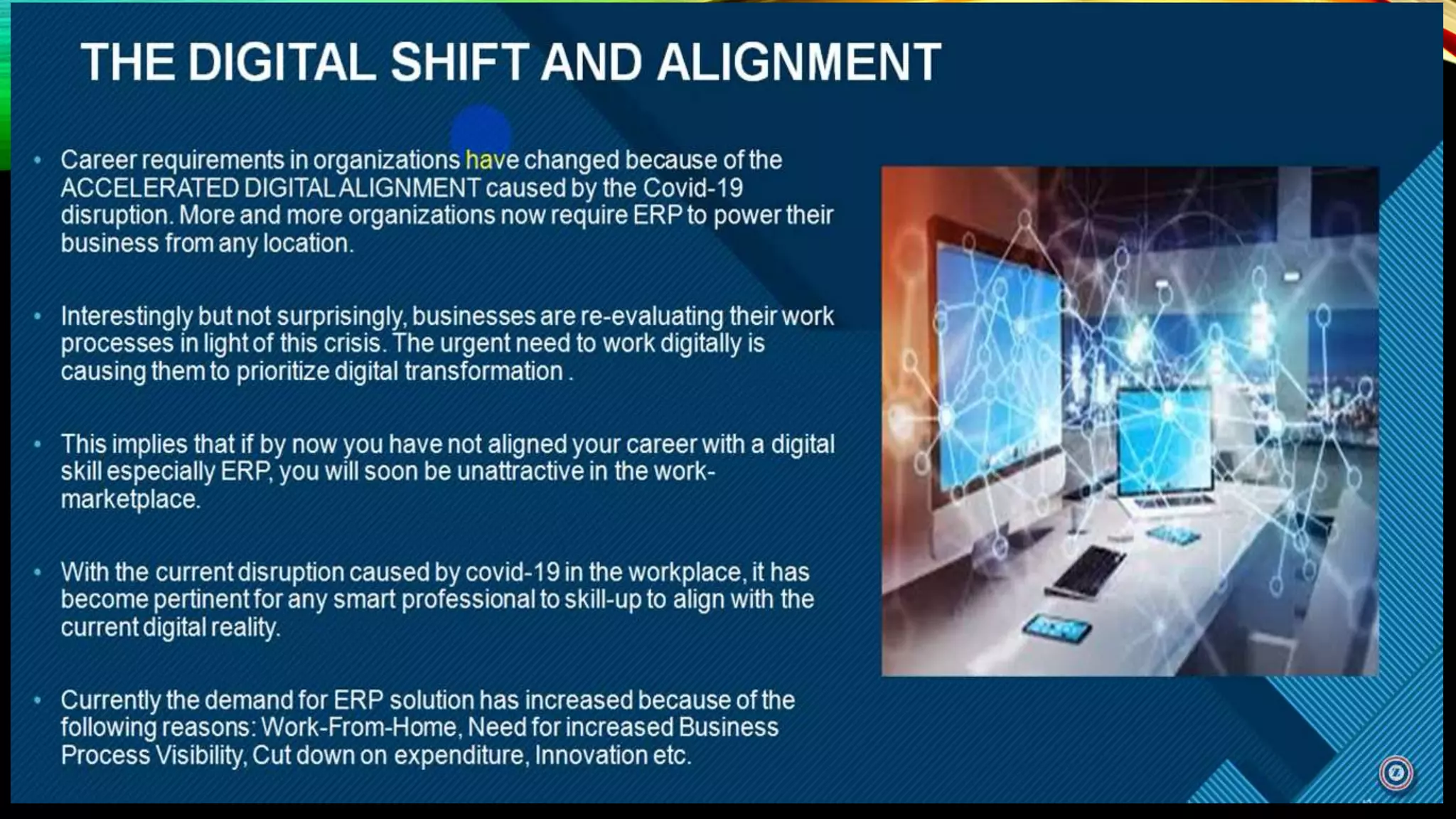 THE DIGITAL SHIFT AND ALIGNMENT

• Career requirements in organizations have changed because of the ACCELERATED DIGITAL ALIGNMENT caused by the Covid-19 disruption. More and more organizations now require ERP to power their business from any location.

• Interestingly but not surprisingly, businesses are re-evaluating their work processes in light of this crisis. The urgent need to work digitally is causing them to prioritize digital transformation .

• This implies that if by now you have not aligned your career with a digital skill especially ERP, you will soon be unattractive in the work-marketplace.

• With the current disruption caused by covid-19 in the workplace, it has become pertinent for any smart professional to skill-up to align with the current digital reality.

• Currently the demand for ERP solution has increased because of the following reasons: Work-From-Home, Need for increased Business Process Visibility, Cut down on expenditure, Innovation etc.